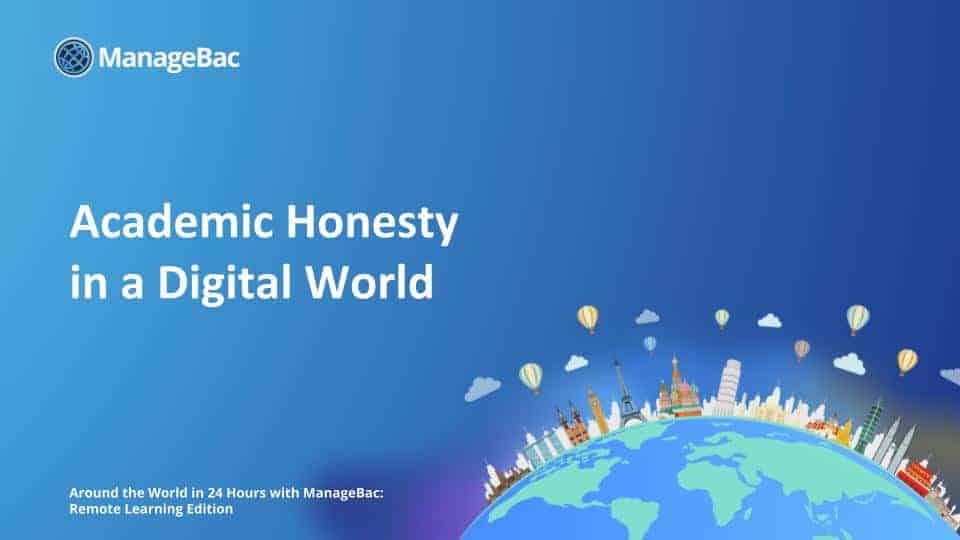 ManageBac

Academic Honesty in a Digital World

Around the World in 24 Hours with ManageBac: Remote Learning Edition